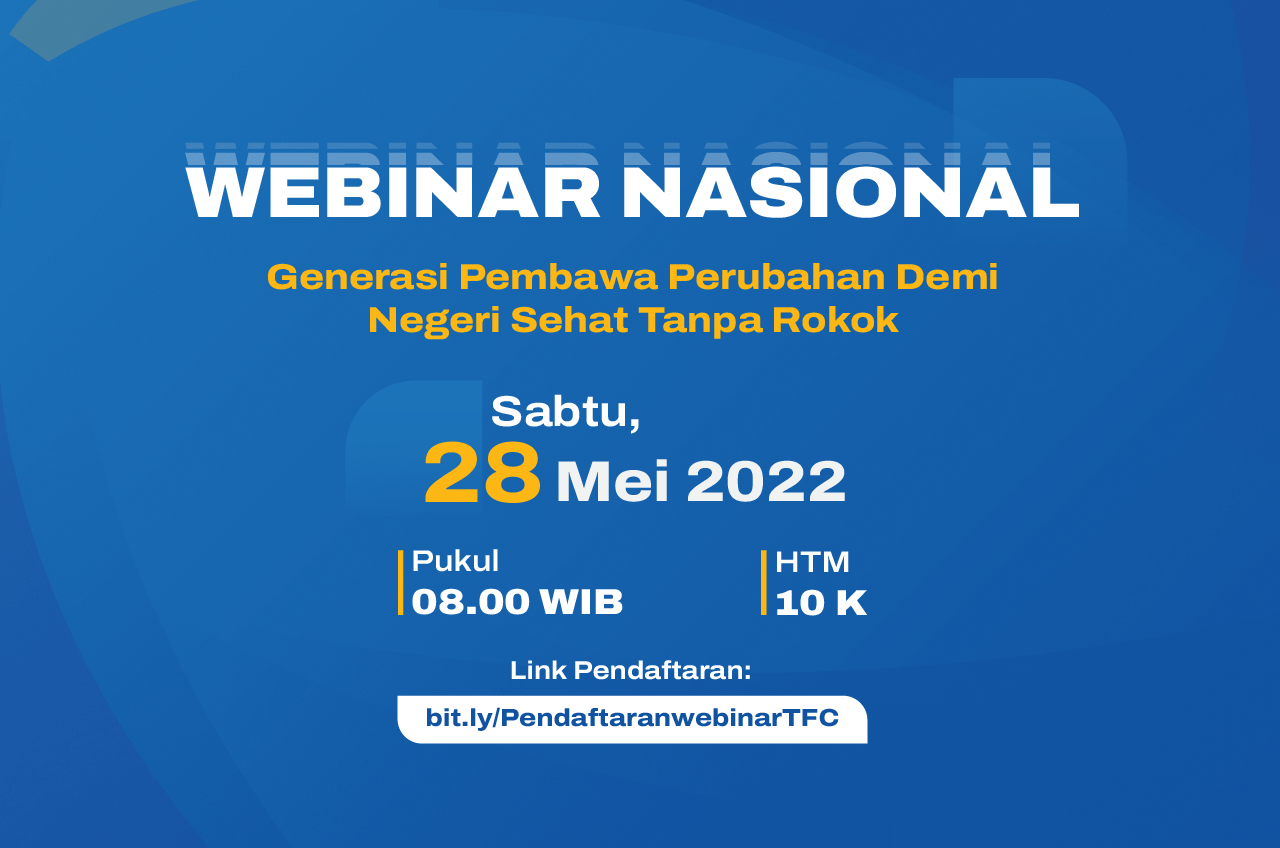 WEBINAR NASIONAL

Generasi Pembawa Perubahan Demi Negeri Sehat Tanpa Rokok

Sabtu,
28 Mei 2022

Pukul
08.00 WIB

HTM
10 K

Link Pendaftaran:

bit.ly/PendaftaranwebinarTFC